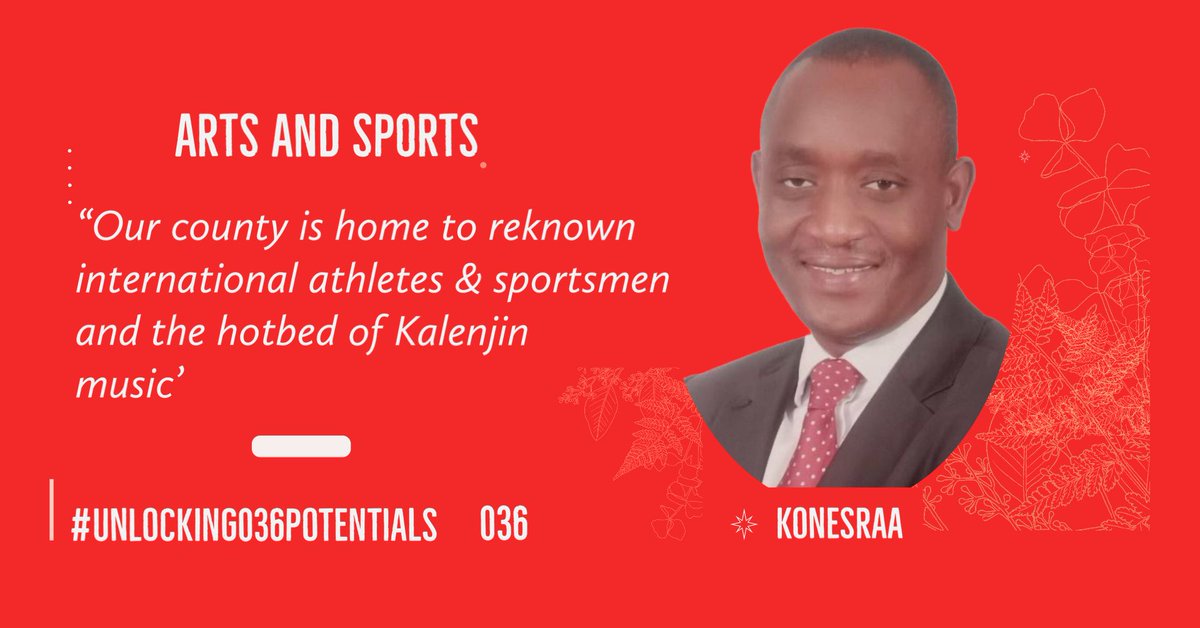 ARTS AND SPORTS

“Our county is home to reknown international athletes & sportsmen and the hotbed of Kalenjin music’

#UNLOCKING036POTENTIALS 036

KONESRAA